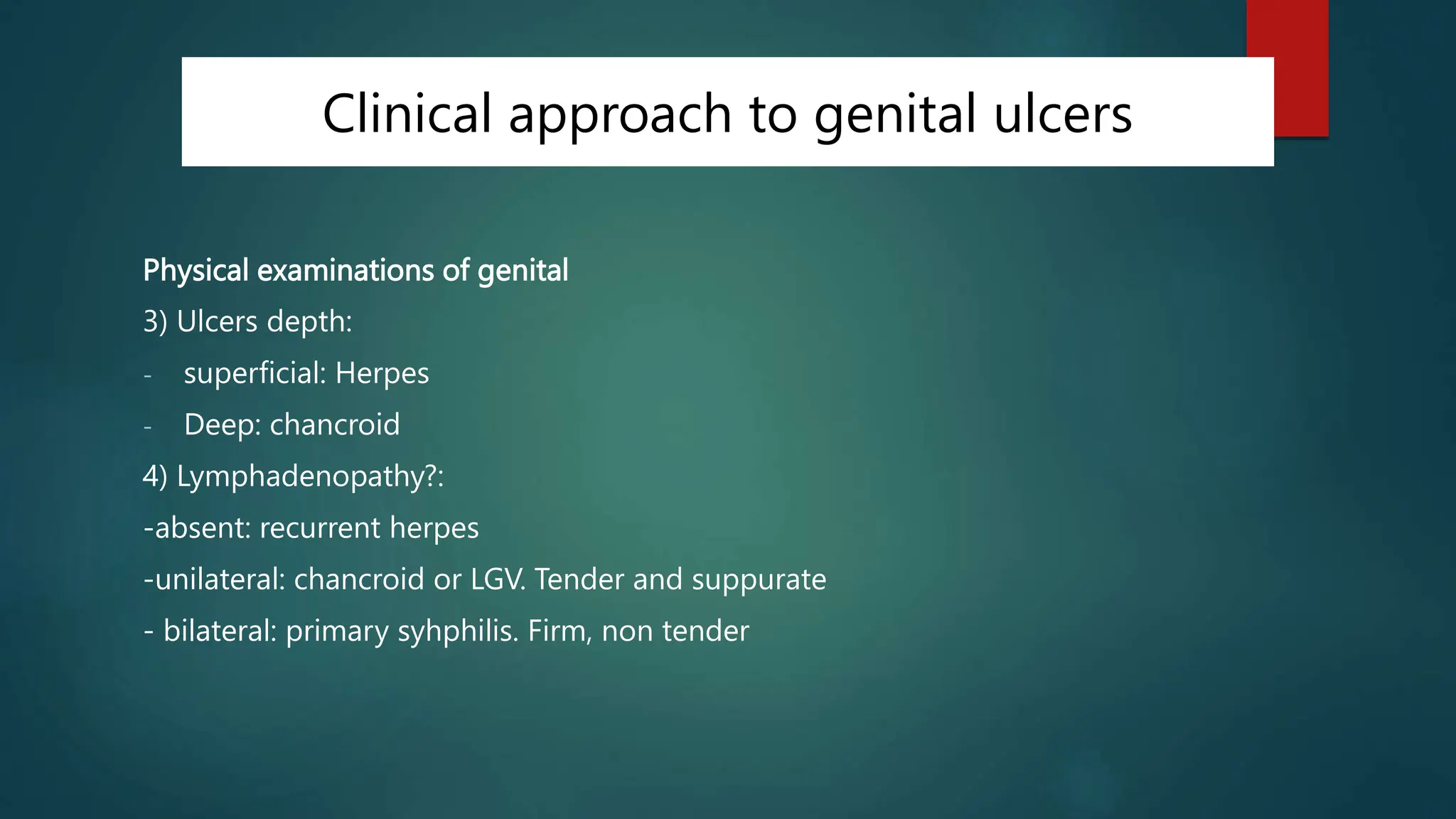 Clinical approach to genital ulcers

Physical examinations of genital

3) Ulcers depth:

- superficial: Herpes

- Deep: chancroid

4) Lymphadenopathy?:

-absent: recurrent herpes

-unilateral: chancroid or LGV. Tender and suppurate

- bilateral: primary syhphilis. Firm, non tender